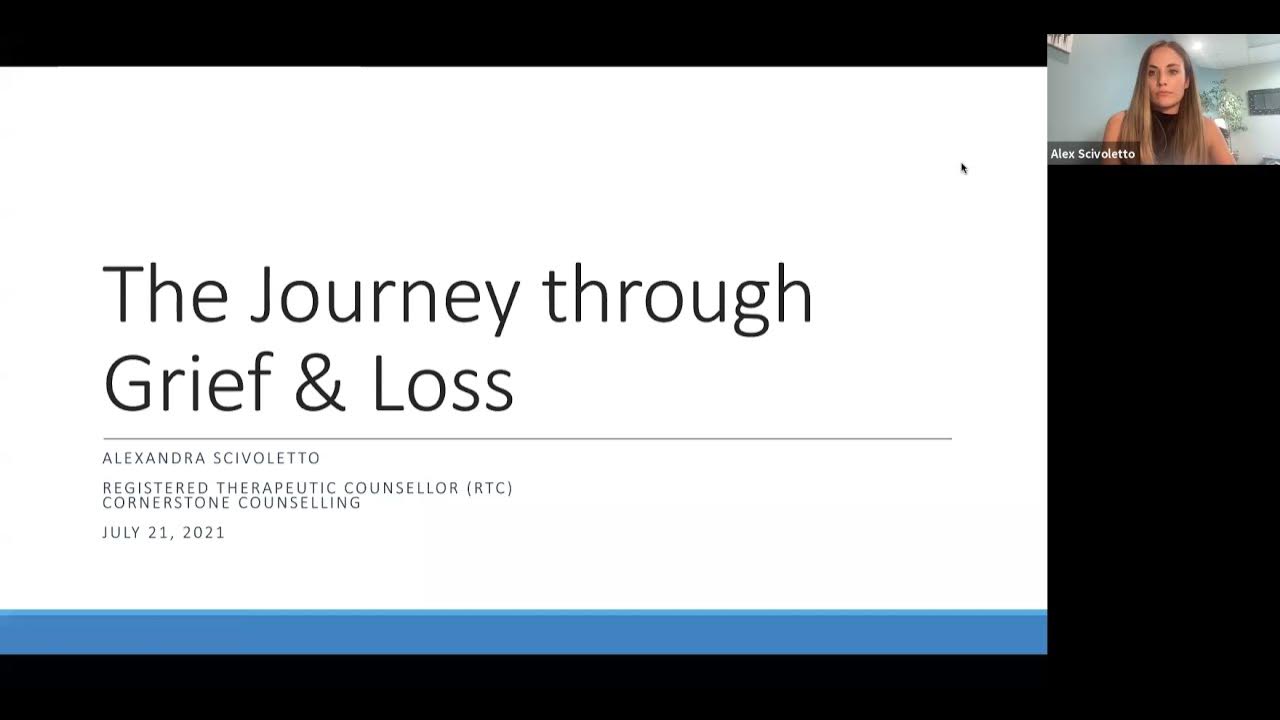 The Journey through Grief & Loss

ALEXANDRA SCIVOLETTO

REGISTERED THERAPEUTIC COUNSELLOR (RTC)
CORNERSTONE COUNSELLING

JULY 21, 2021

Alex Scivoletto